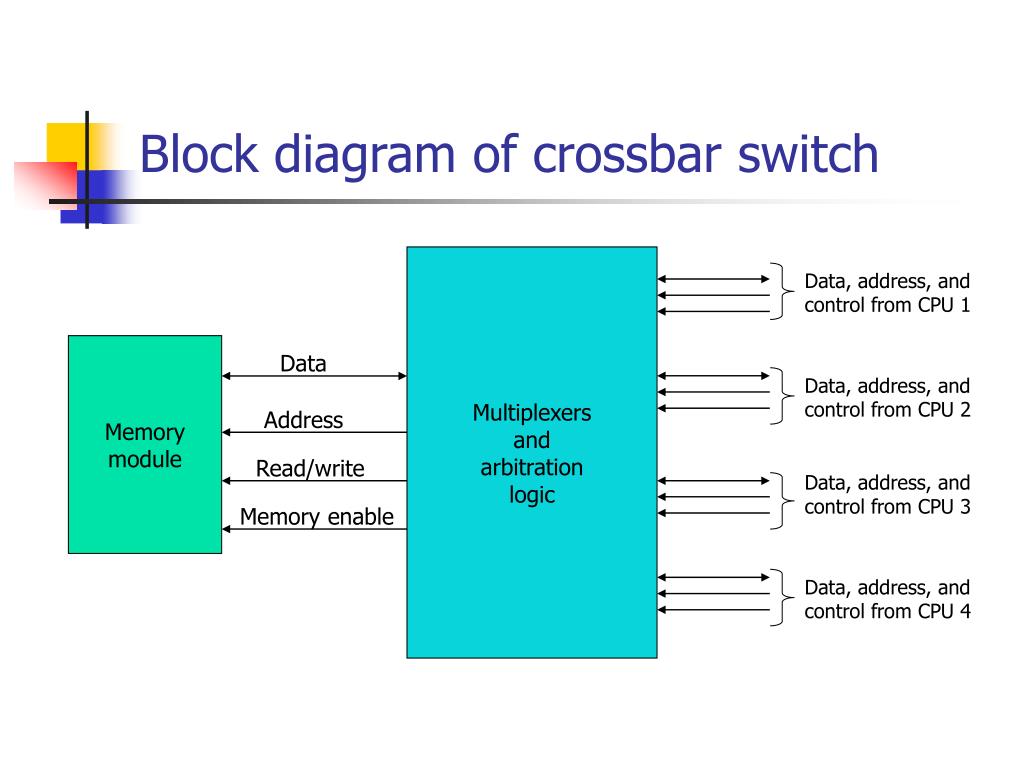 Block diagram of crossbar switch

Memory module

Data

Address

Read/write

Memory enable

Multiplexers and arbitration logic

Data, address, and control from CPU 1

Data, address, and control from CPU 2

Data, address, and control from CPU 3

Data, address, and control from CPU 4